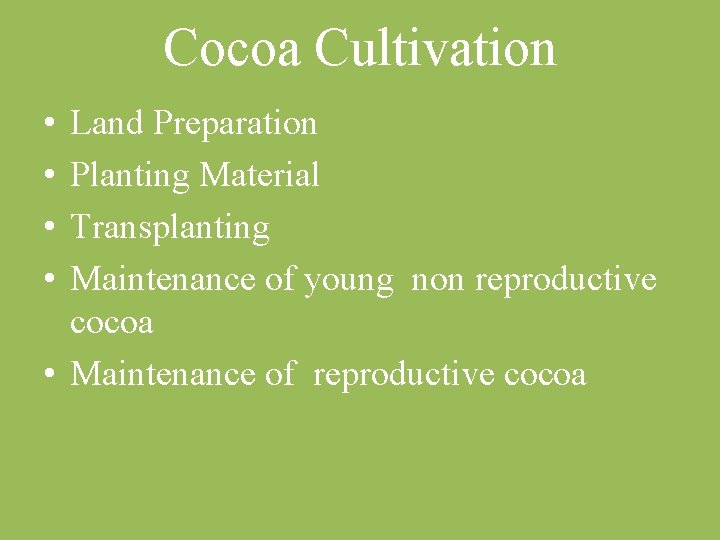 Cocoa Cultivation

• Land Preparation
• Planting Material
• Transplanting
• Maintenance of young non reproductive cocoa
• Maintenance of reproductive cocoa